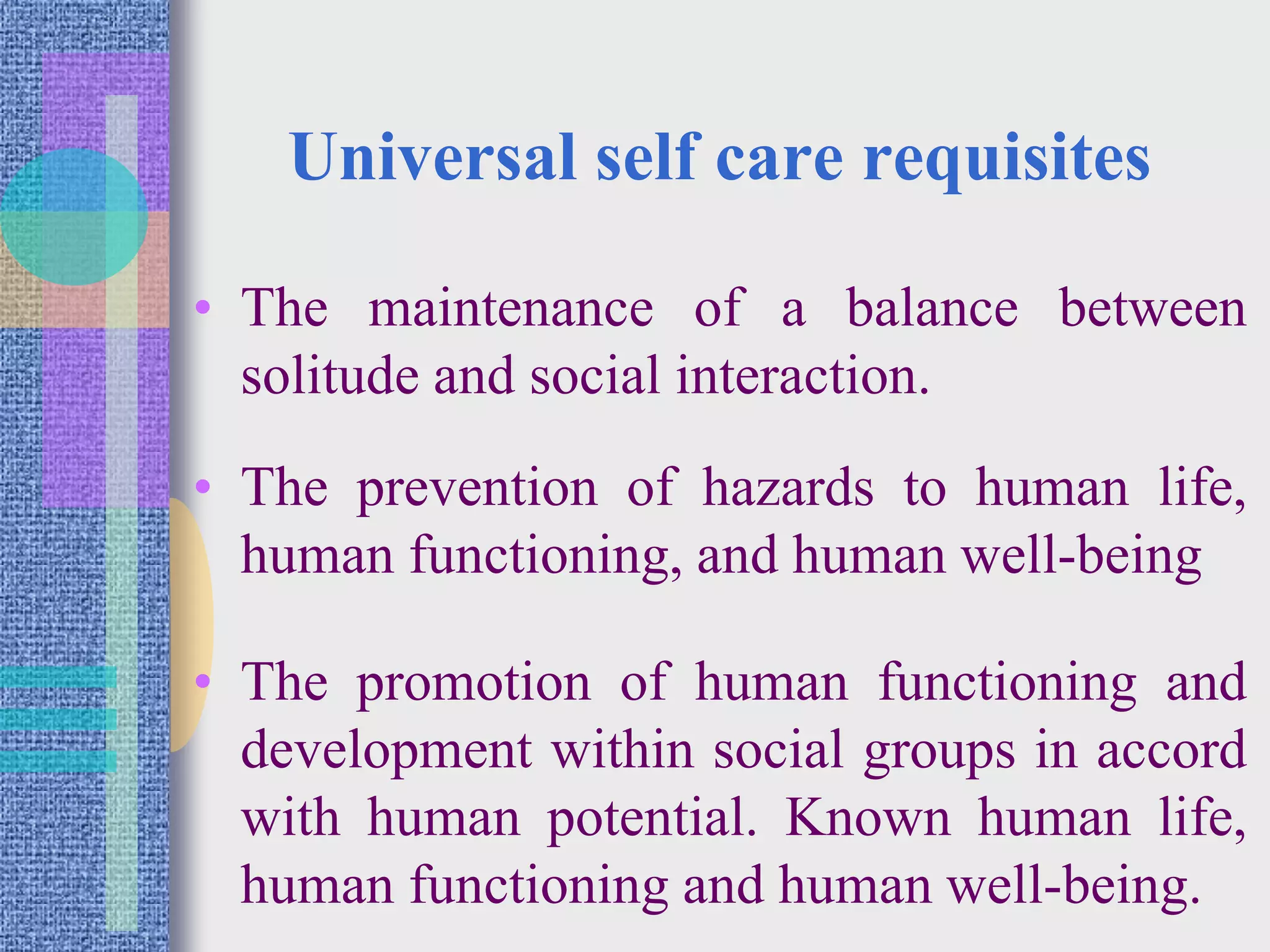 Universal self care requisites

• The maintenance of a balance between solitude and social interaction.

• The prevention of hazards to human life, human functioning, and human well-being

• The promotion of human functioning and development within social groups in accord with human potential. Known human life, human functioning and human well-being.